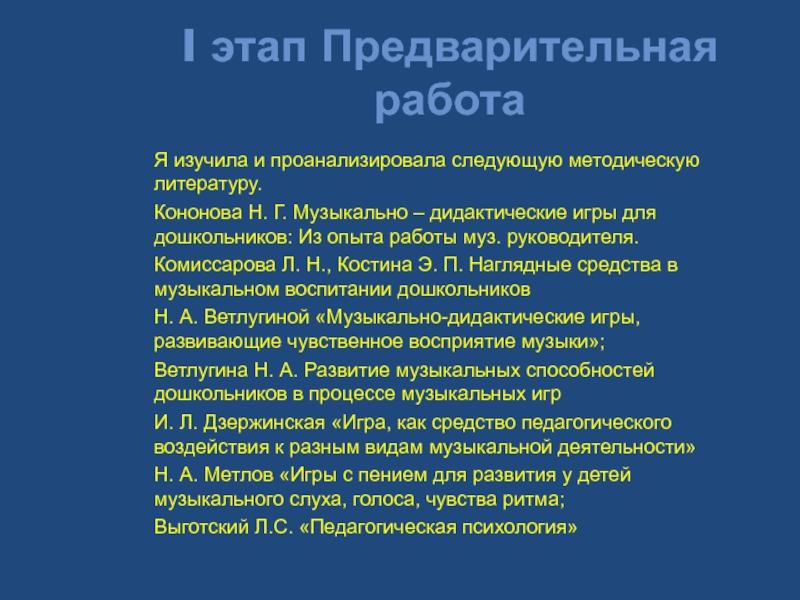 I этап Предварительная работа

Я изучила и проанализировала следующую методическую литературу.

Кононова Н. Г. Музыкально – дидактические игры для дошкольников: Из опыта работы муз. руководителя.

Комиссарова Л. Н., Костина Э. П. Наглядные средства в музыкальном воспитании дошкольников

Н. А. Ветлугиной «Музыкально-дидактические игры, развивающие чувственное восприятие музыки»;

Ветлугина Н. А. Развитие музыкальных способностей дошкольников в процессе музыкальных игр

И. Л. Дзержинская «Игра, как средство педагогического воздействия к разным видам музыкальной деятельности»

Н. А. Метлов «Игры с пением для развития у детей музыкального слуха, голоса, чувства ритма;

Выготский Л.С. «Педагогическая психология»